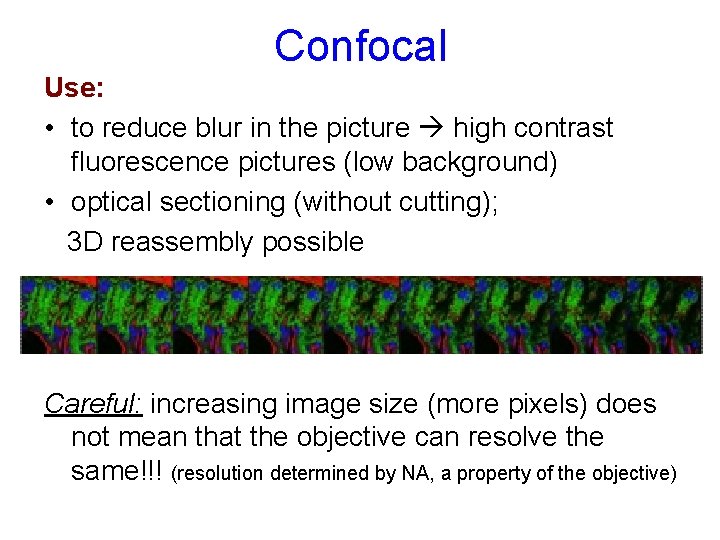 Confocal

Use:

• to reduce blur in the picture → high contrast fluorescence pictures (low background)
• optical sectioning (without cutting);
3D reassembly possible

Careful: increasing image size (more pixels) does not mean that the objective can resolve the same!!! (resolution determined by NA, a property of the objective)